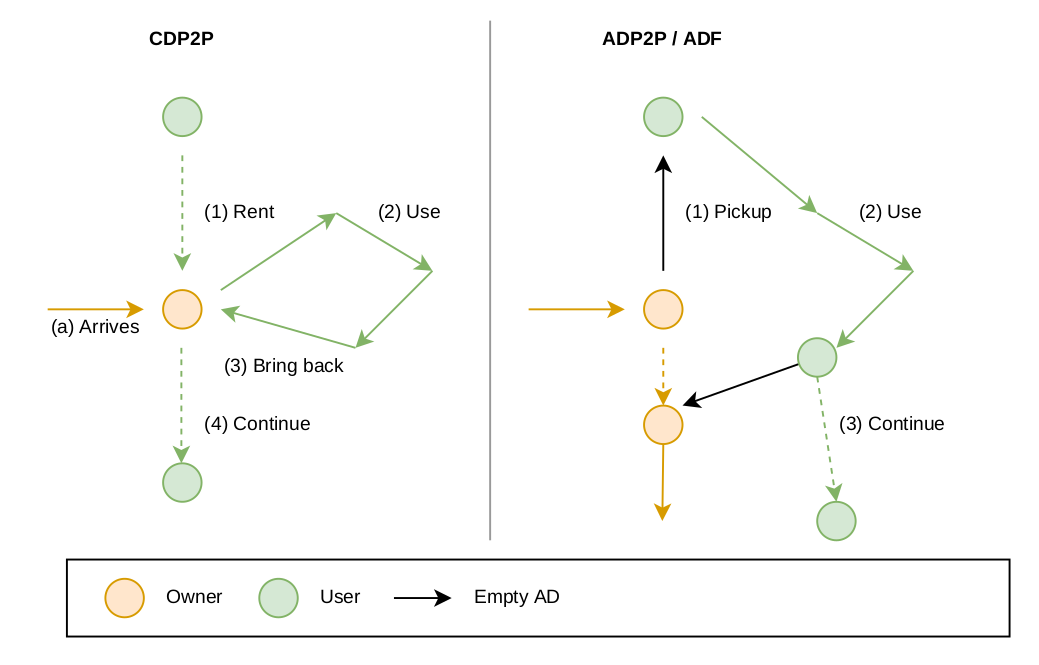 CDP2P

(1) Rent

(2) Use

(a) Arrives

(3) Bring back

(4) Continue

ADP2P / ADF

(1) Pickup

(2) Use

(3) Continue

Owner

User

Empty AD